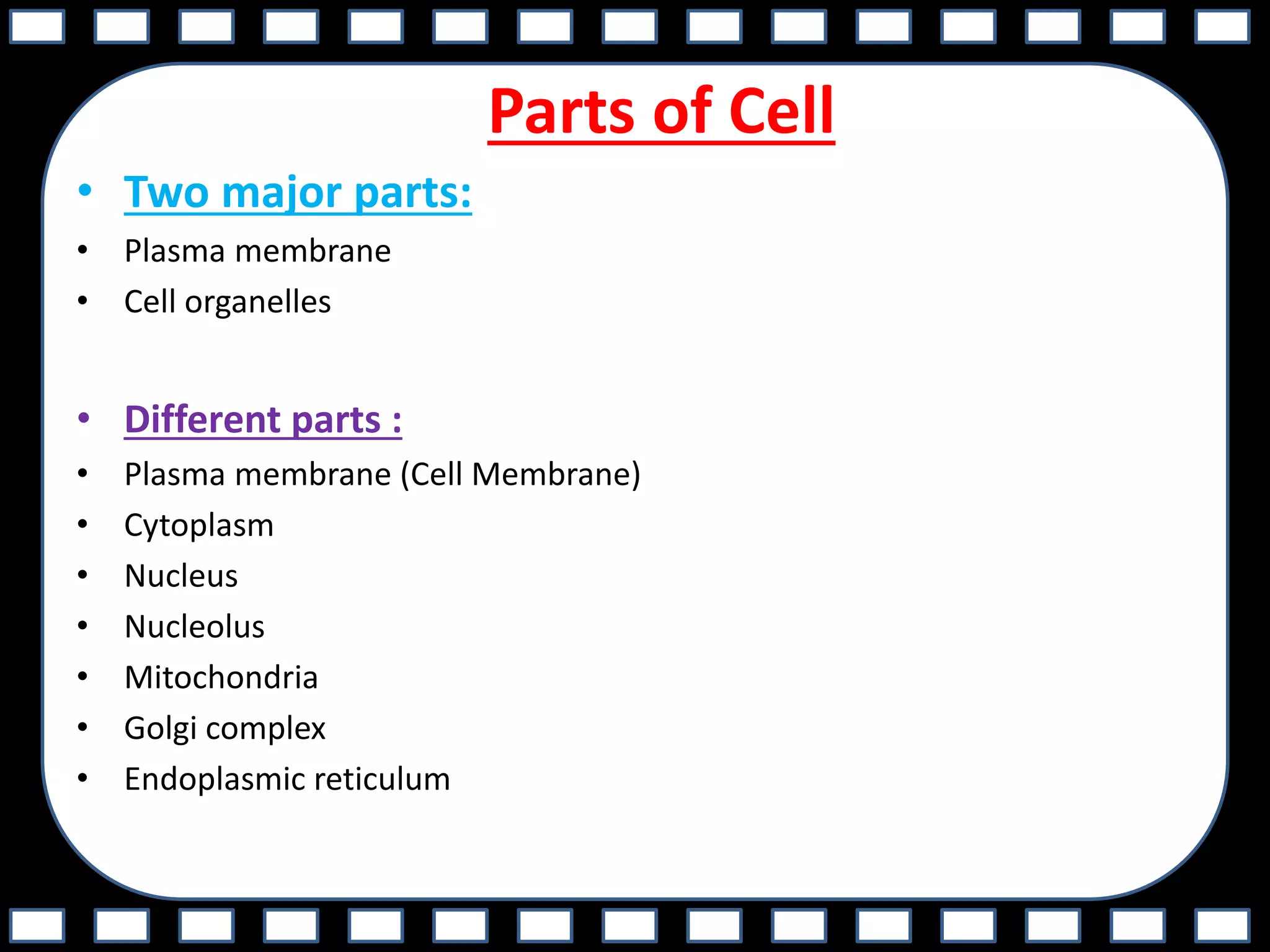 Parts of Cell

• Two major parts:
• Plasma membrane
• Cell organelles

• Different parts :
• Plasma membrane (Cell Membrane)
• Cytoplasm
• Nucleus
• Nucleolus
• Mitochondria
• Golgi complex
• Endoplasmic reticulum